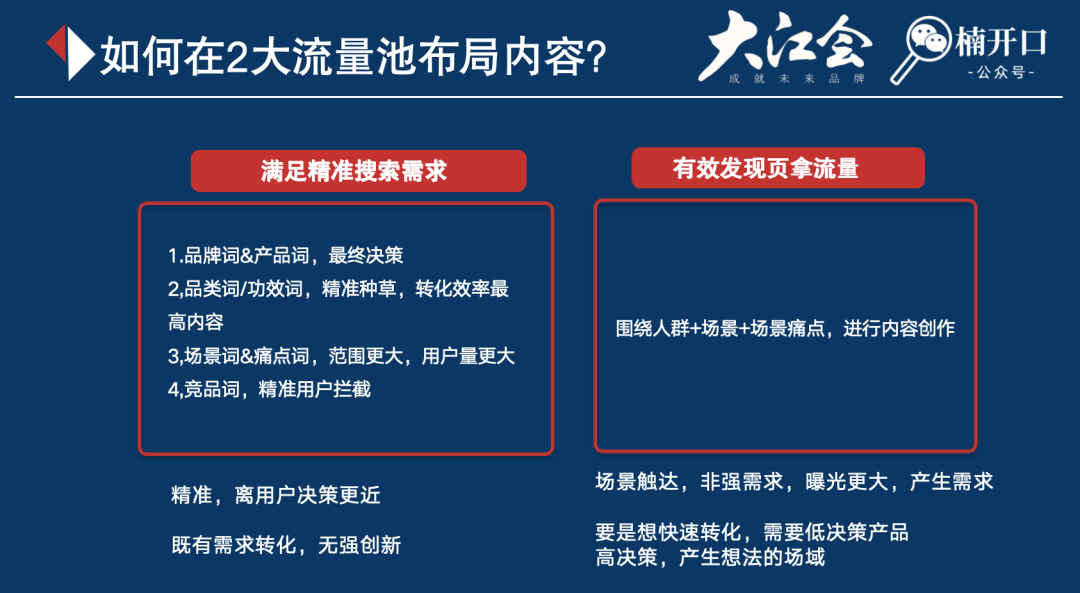 如何在2大流量池布局内容?

大江会
成就未来品牌

楠开口
-公众号-

满足精准搜索需求

1.品牌词&产品词，最终决策
2,品类词/功效词，精准种草，转化效率最高内容
3,场景词&痛点词，范围更大，用户量更大
4,竞品词，精准用户拦截

精准，离用户决策更近

既有需求转化，无强创新

有效发现页拿流量

围绕人群+场景+场景痛点，进行内容创作

场景触达，非强需求，曝光更大，产生需求

要是想快速转化，需要低决策产品
高决策，产生想法的场域